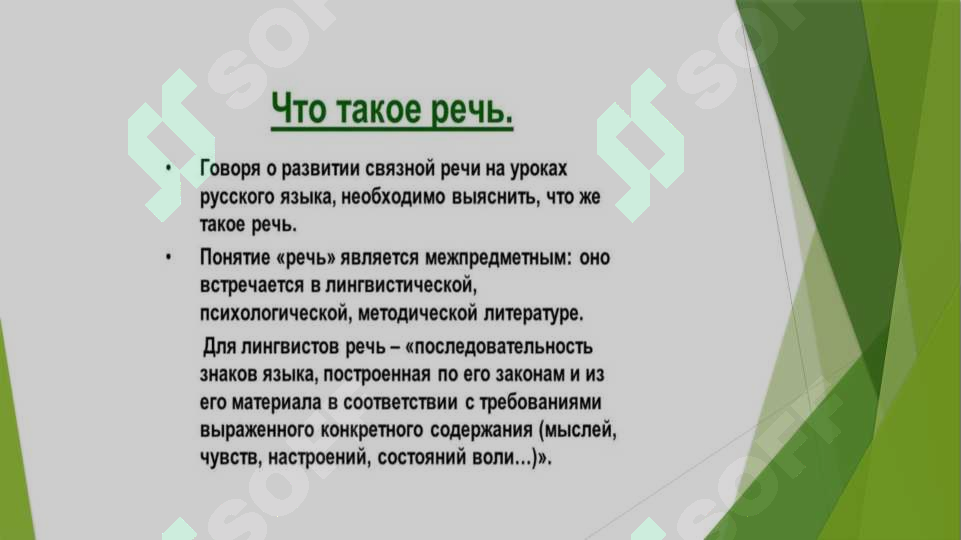 Что такое речь.

• Говоря о развитии связной речи на уроках русского языка, необходимо выяснить, что же такое речь.

• Понятие «речь» является межпредметным: оно встречается в лингвистической, психологической, методической литературе.

Для лингвистов речь – «последовательность знаков языка, построенная по его законам и из его материала в соответствии с требованиями выраженного конкретного содержания (мыслей, чувств, настроений, состояний воли…)».